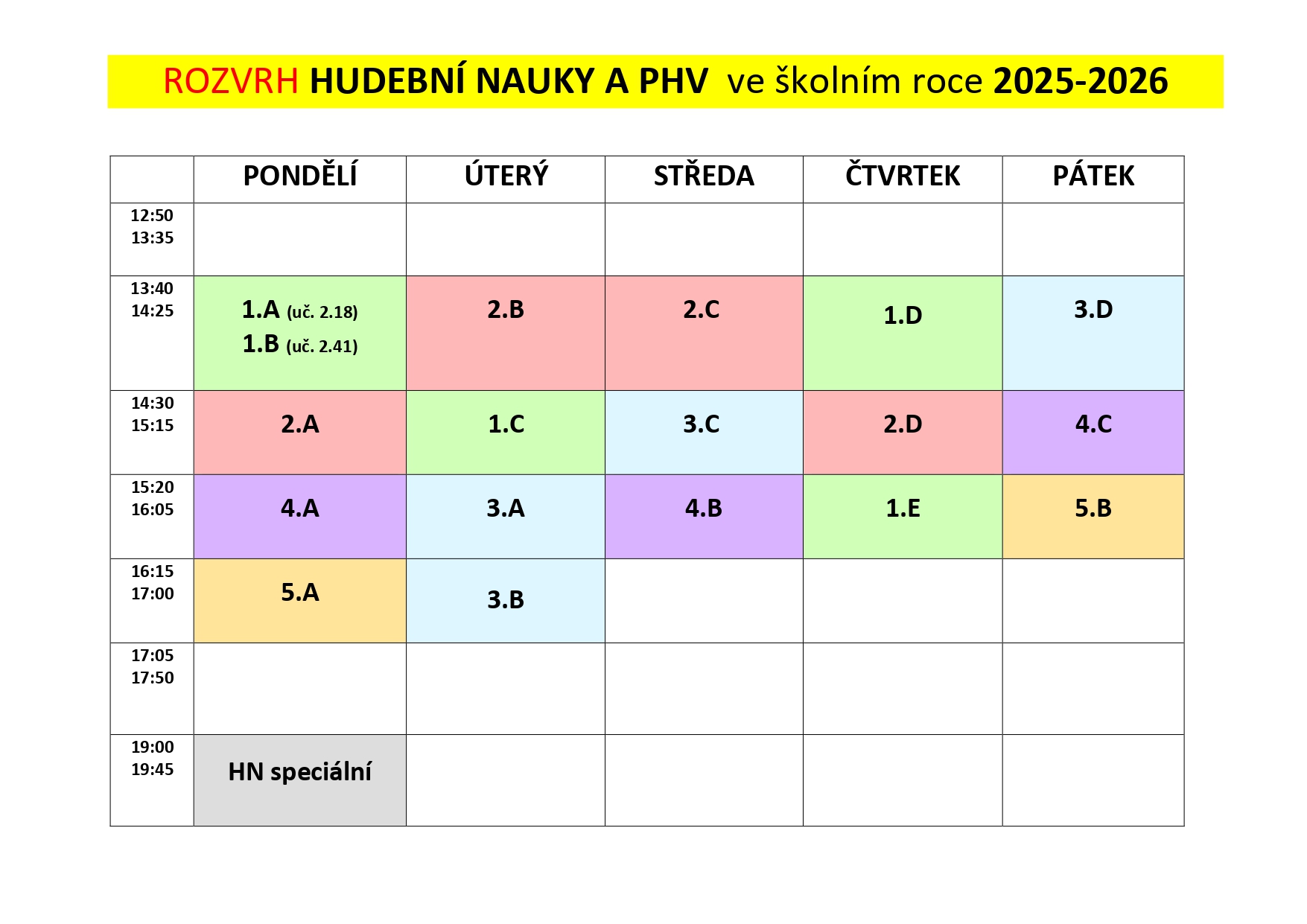 ROZVRH HUDEBNÍ NAUKY A PHV ve školním roce 2025-2026

| | PONDĚLÍ | ÚTERÝ | STŘEDA | ČTVRTEK | PÁTEK |
|---|---|---|---|---|---|
| 12:50 13:35 | | | | | |
| 13:40 14:25 | 1.A (uč. 2.18) 1.B (uč. 2.41) | 2.B | 2.C | 1.D | 3.D |
| 14:30 15:15 | 2.A | 1.C | 3.C | 2.D | 4.C |
| 15:20 16:05 | 4.A | 3.A | 4.B | 1.E | 5.B |
| 16:15 17:00 | 5.A | 3.B | | | |
| 17:05 17:50 | | | | | |
| 19:00 19:45 | HN speciální | | | | |